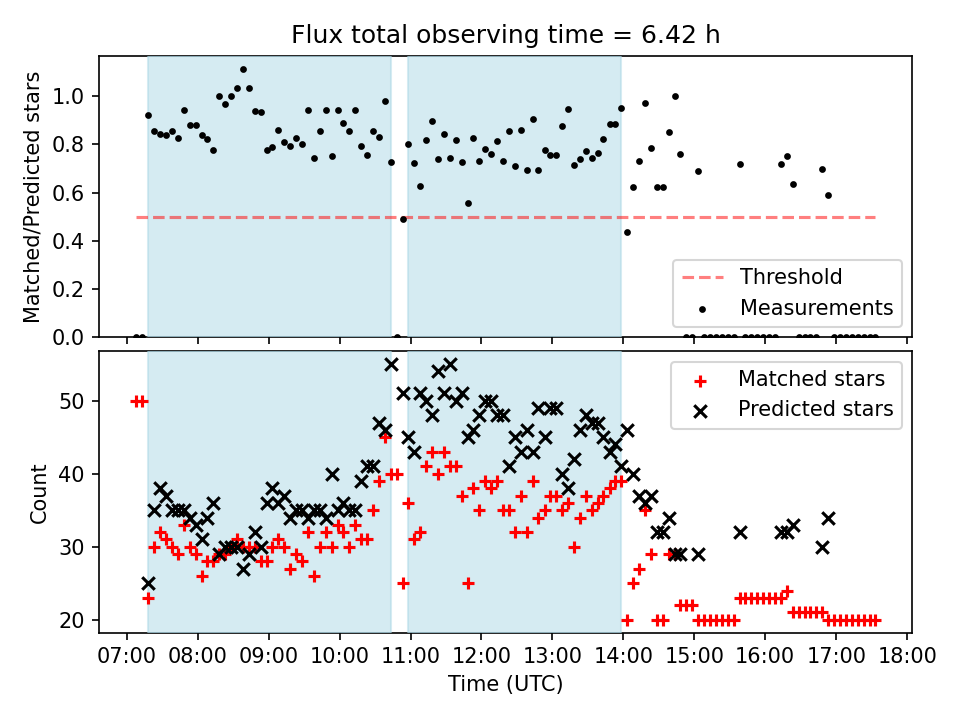 Flux total observing time = 6.42 h

Matched/Predicted stars
1.0
0.8
0.6
0.4
0.2
0.0

Threshold
Measurements

Count
50
40
30
20

Matched stars
Predicted stars

07:00 08:00 09:00 10:00 11:00 12:00 13:00 14:00 15:00 16:00 17:00 18:00
Time (UTC)